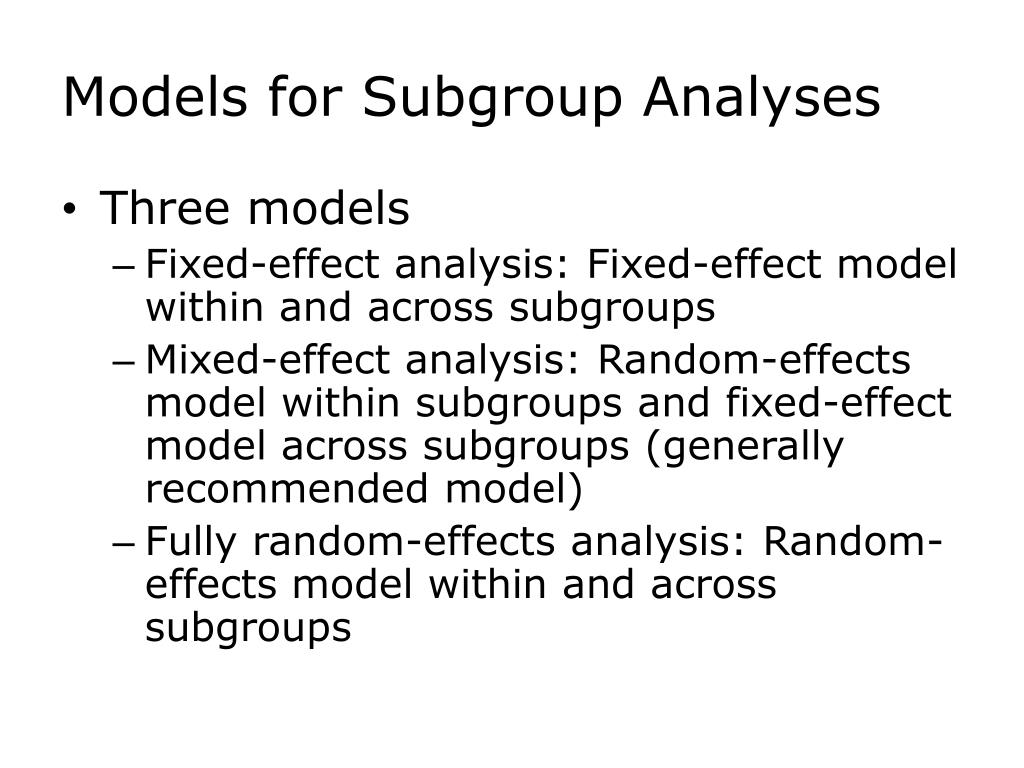 Models for Subgroup Analyses

• Three models
– Fixed-effect analysis: Fixed-effect model within and across subgroups
– Mixed-effect analysis: Random-effects model within subgroups and fixed-effect model across subgroups (generally recommended model)
– Fully random-effects analysis: Random-effects model within and across subgroups